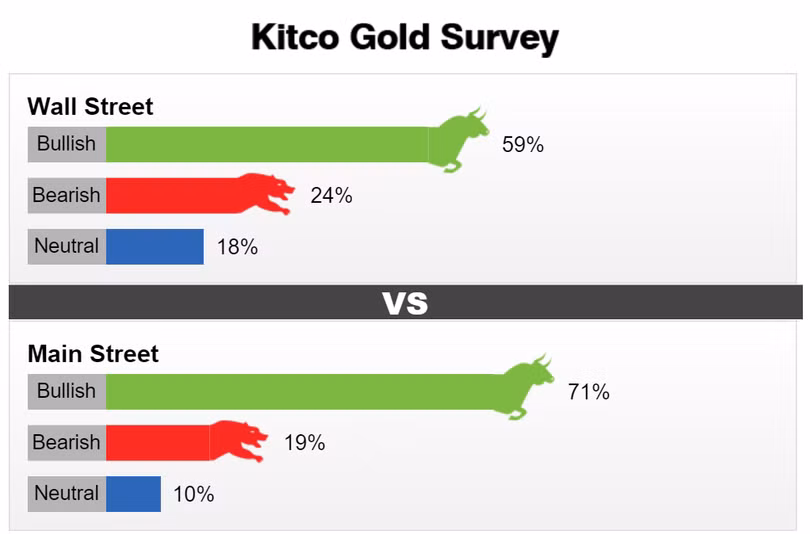 Kitco Gold Survey

Wall Street

Bullish 59%

Bearish 24%

Neutral 18%

VS

Main Street

Bullish 71%

Bearish 19%

Neutral 10%